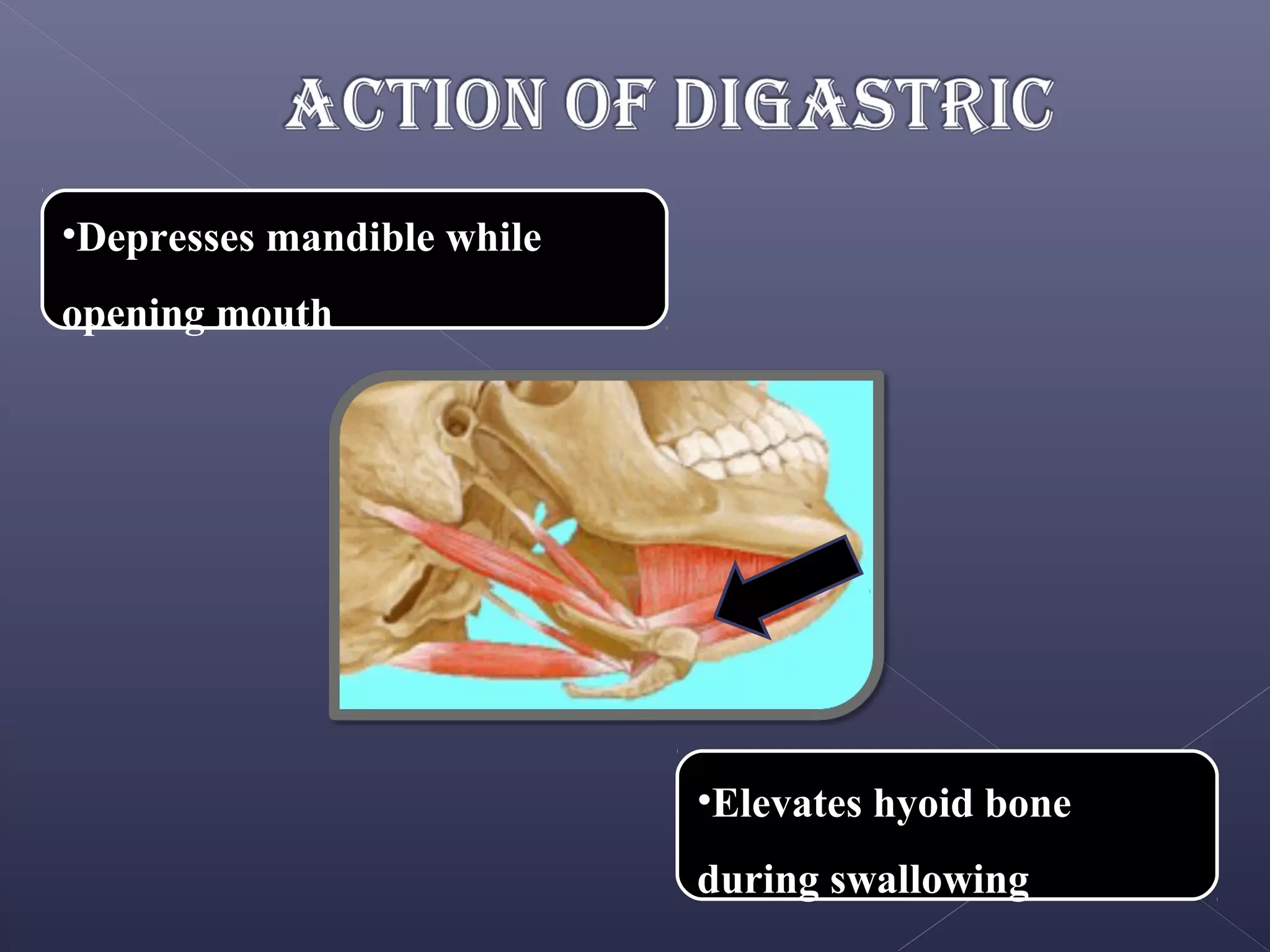 ACTION OF DIGASTRIC

•Depresses mandible while opening mouth

•Elevates hyoid bone during swallowing